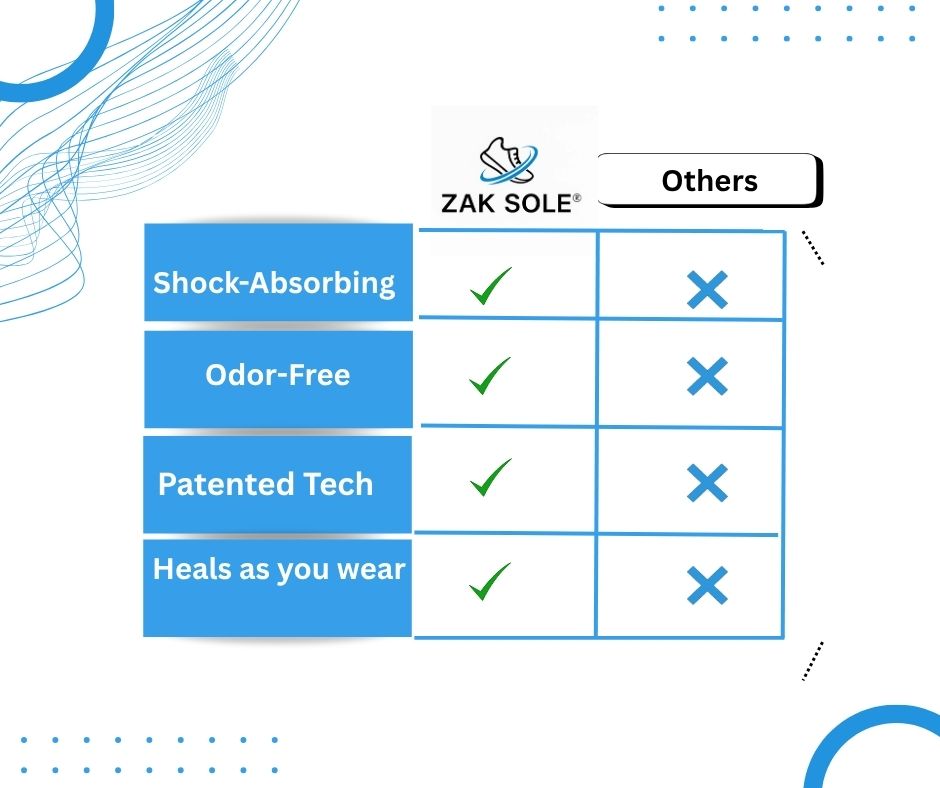 | | ZAK SOLE® | Others |
|---|---|---|
| Shock-Absorbing | ✓ | ✗ |
| Odor-Free | ✓ | ✗ |
| Patented Tech | ✓ | ✗ |
| Heals as you wear | ✓ | ✗ |